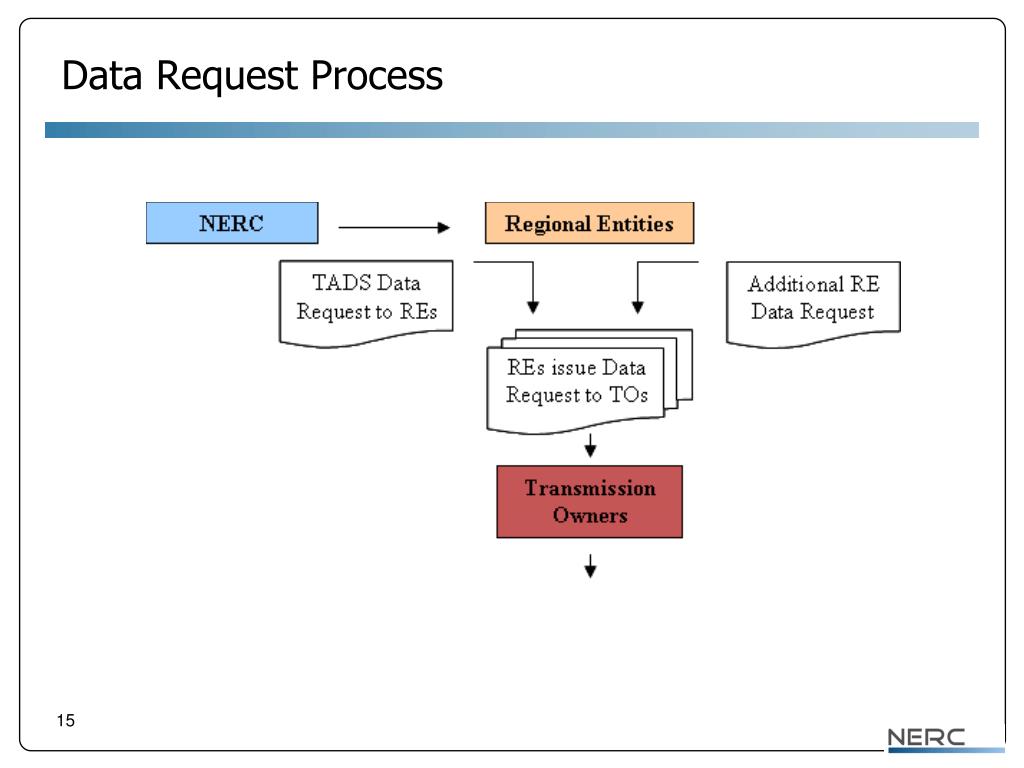 Data Request Process

NERC

Regional Entities

TADS Data Request to REs

Additional RE Data Request

REs issue Data Request to TOs

Transmission Owners

15

NERC